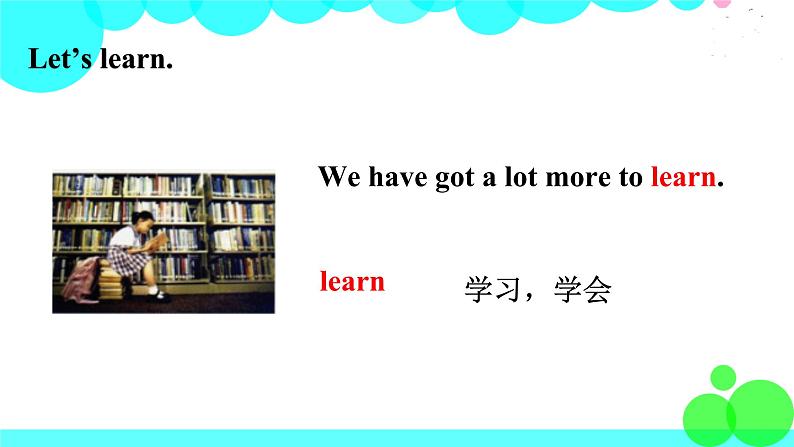 Let’s learn.

We have got a lot more to learn.

learn

学习，学会